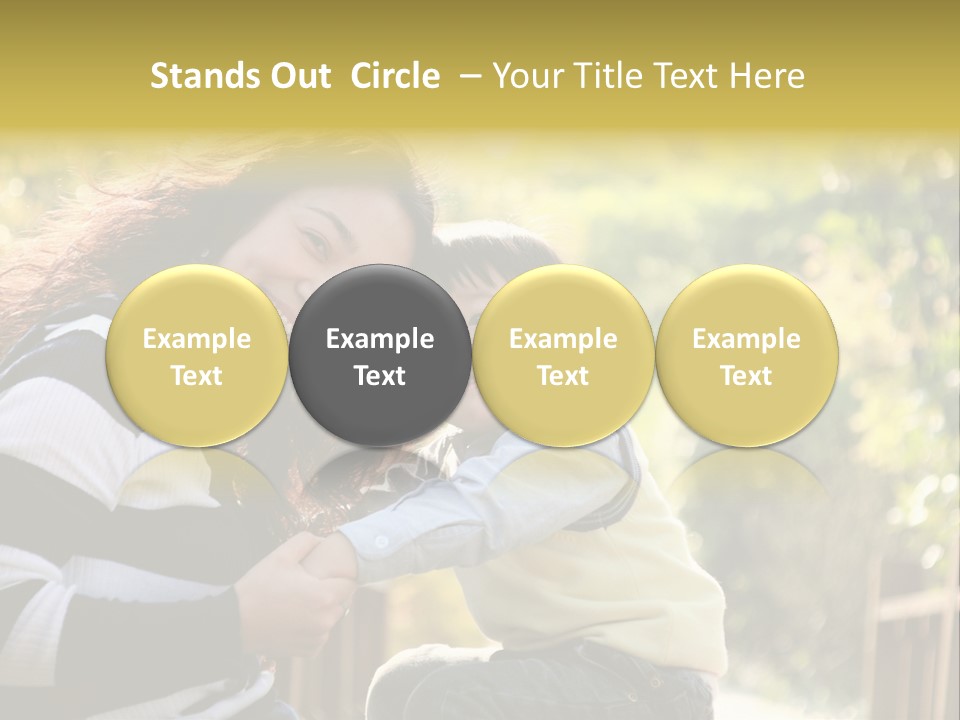 Stands Out Circle – Your Title Text Here

Example Text

Example Text

Example Text

Example Text